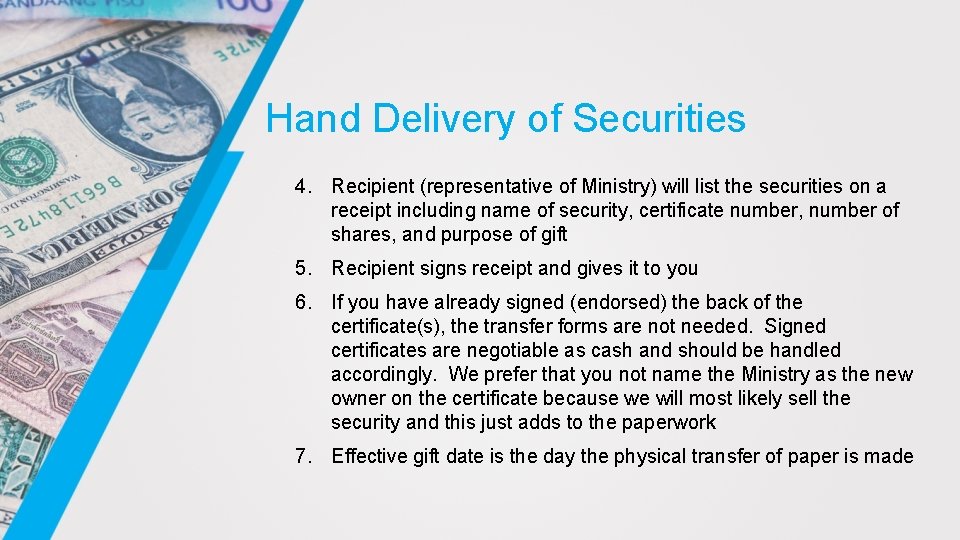 Hand Delivery of Securities

4. Recipient (representative of Ministry) will list the securities on a receipt including name of security, certificate number, number of shares, and purpose of gift

5. Recipient signs receipt and gives it to you

6. If you have already signed (endorsed) the back of the certificate(s), the transfer forms are not needed. Signed certificates are negotiable as cash and should be handled accordingly. We prefer that you not name the Ministry as the new owner on the certificate because we will most likely sell the security and this just adds to the paperwork

7. Effective gift date is the day the physical transfer of paper is made